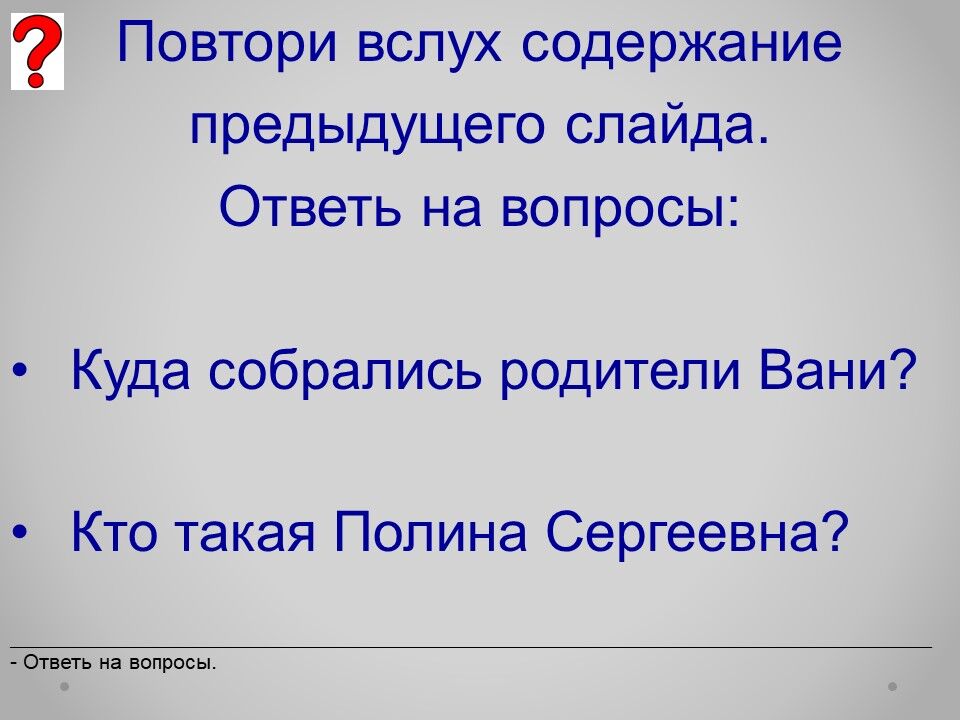 ?

Повтори вслух содержание предыдущего слайда.
Ответь на вопросы:

• Куда собрались родители Вани?

• Кто такая Полина Сергеевна?

- Ответь на вопросы.